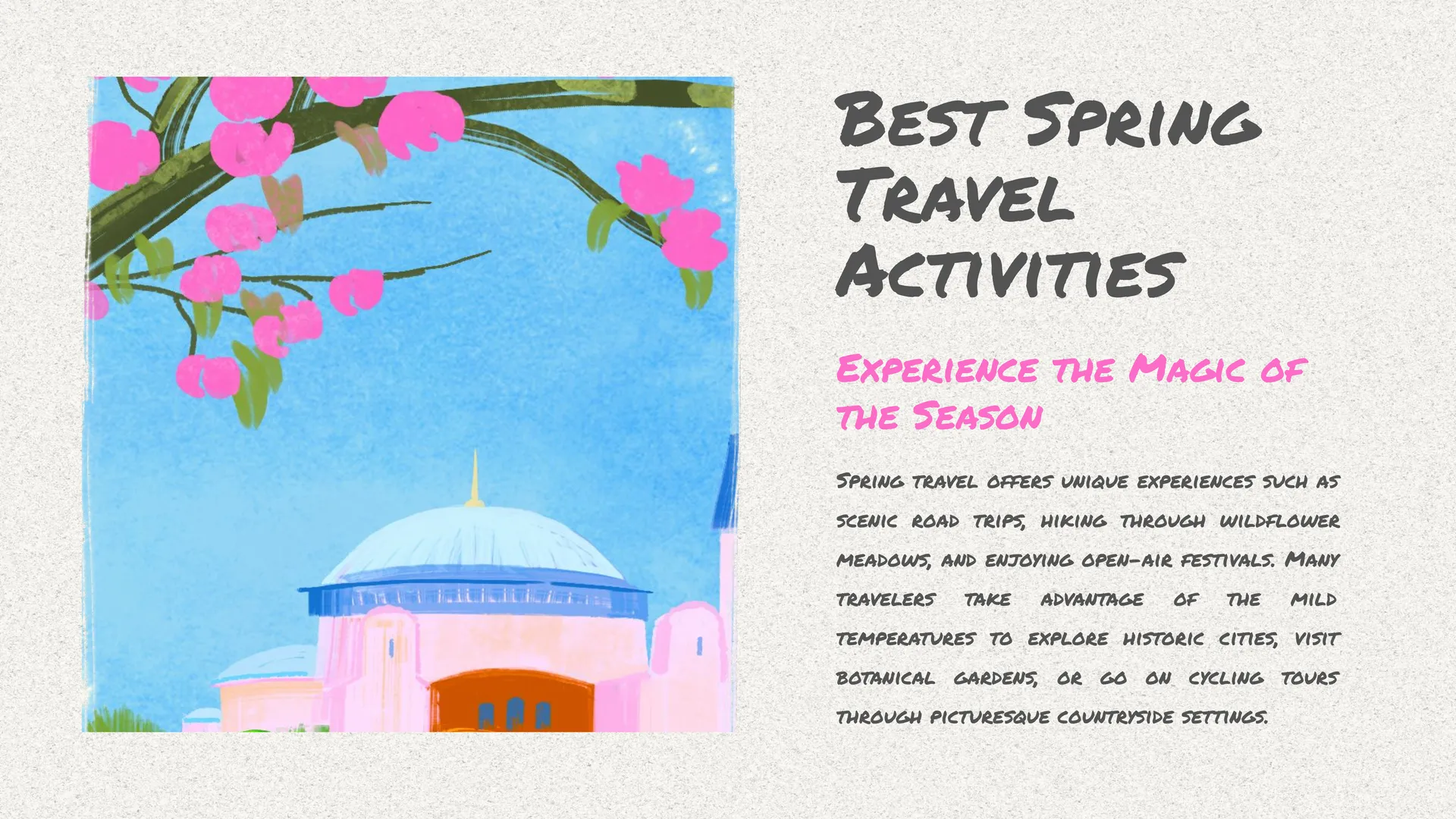 Best Spring Travel Activities

Experience the Magic of the Season

Spring travel offers unique experiences such as scenic road trips, hiking through wildflower meadows, and enjoying open-air festivals. Many travelers take advantage of the mild temperatures to explore historic cities, visit botanical gardens, or go on cycling tours through picturesque countryside settings.